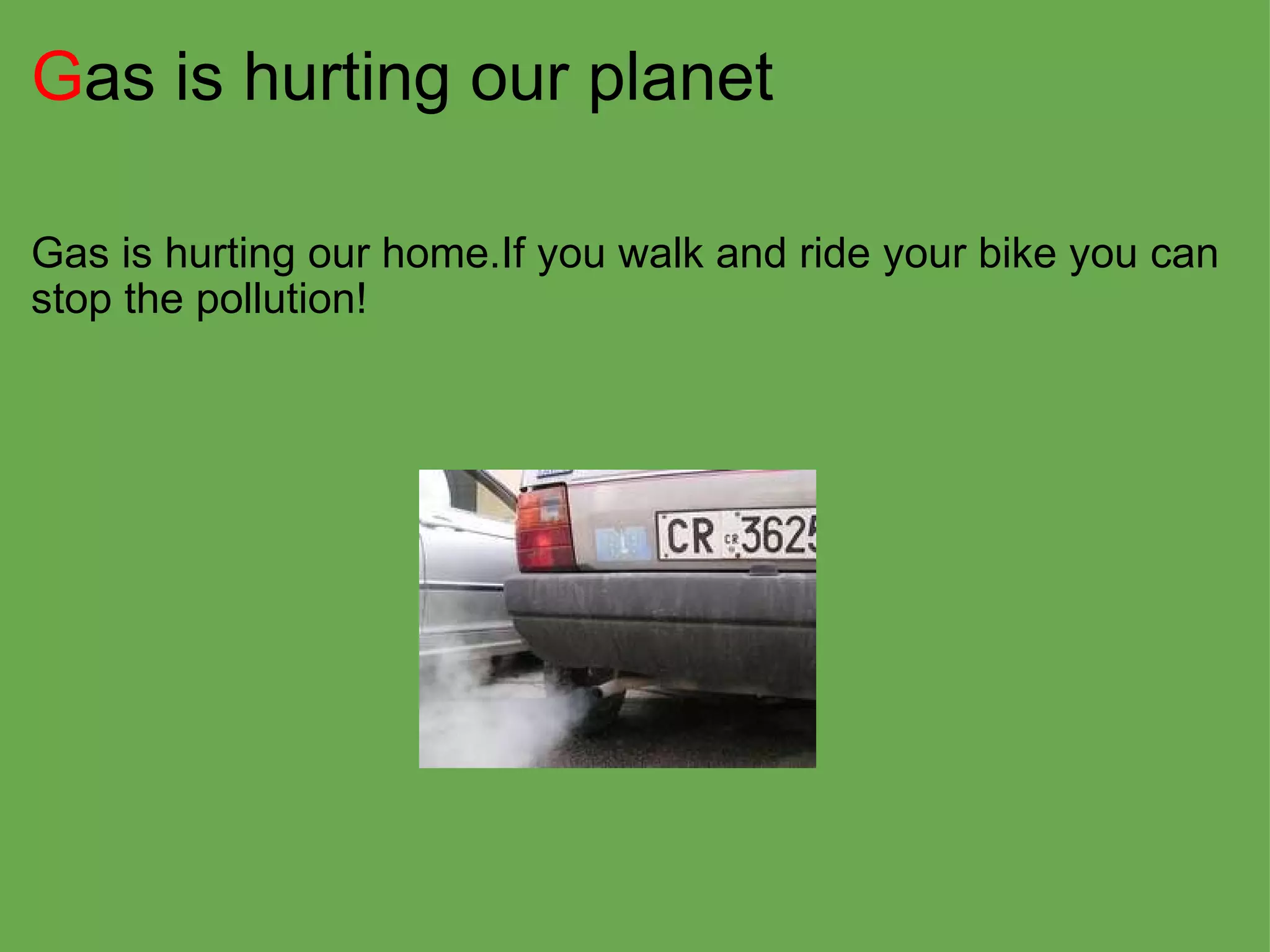 Gas is hurting our planet

Gas is hurting our home.If you walk and ride your bike you can stop the pollution!

CR CR 3625